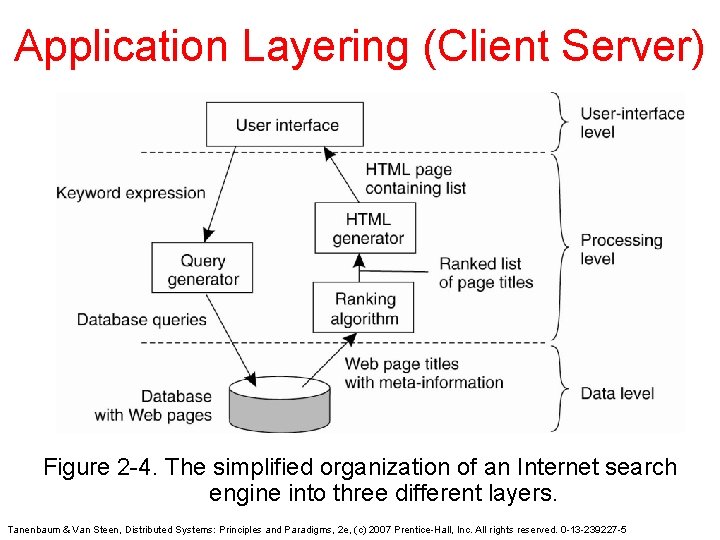 Application Layering (Client Server)

User interface

User-interface level

Keyword expression

HTML page containing list

HTML generator

Processing level

Query generator

Ranked list of page titles

Ranking algorithm

Database queries

Web page titles with meta-information

Database with Web pages

Data level

Figure 2-4. The simplified organization of an Internet search engine into three different layers.

Tanenbaum & Van Steen, Distributed Systems: Principles and Paradigms, 2e, (c) 2007 Prentice-Hall, Inc. All rights reserved. 0-13-239227-5